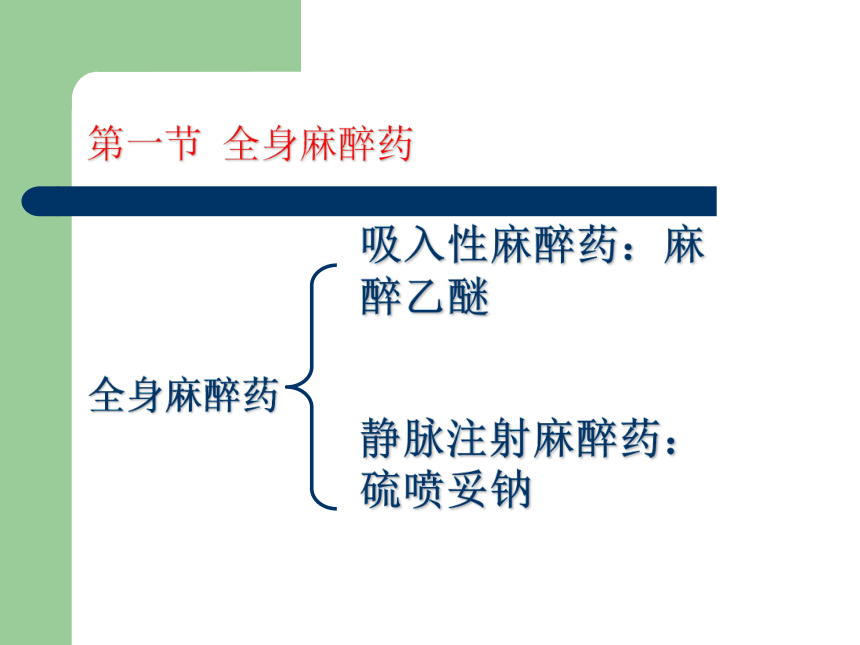 第一节 全身麻醉药

全身麻醉药

吸入性麻醉药：麻醉乙醚

静脉注射麻醉药：硫喷妥钠